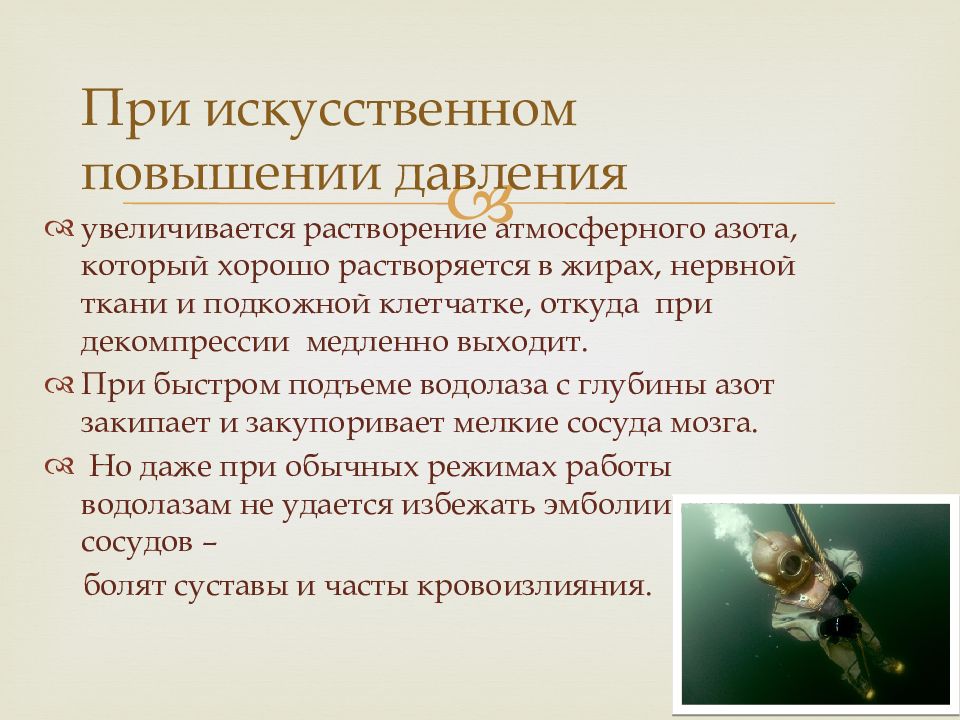 При искусственном повышении давления

увеличивается растворение атмосферного азота, который хорошо растворяется в жирах, нервной ткани и подкожной клетчатке, откуда при декомпрессии медленно выходит.

При быстром подъеме водолаза с глубины азот закипает и закупоривает мелкие сосуда мозга.

Но даже при обычных режимах работы водолазам не удается избежать эмболии сосудов –

болят суставы и часты кровоизлияния.